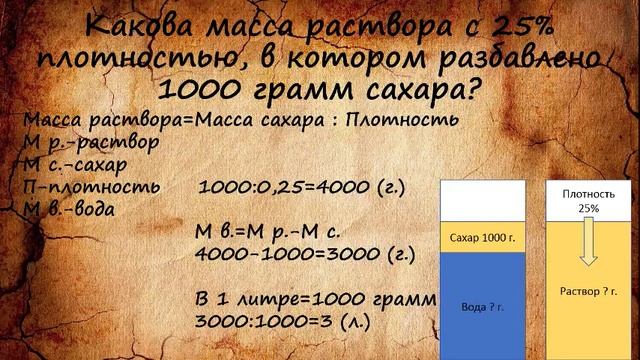 Какова масса раствора с 25% плотностью, в котором разбавлено 1000 грамм сахара?

Масса раствора=Масса сахара : Плотность
М р.-раствор
М с.-сахар
П-плотность
М в.-вода

1000:0,25=4000 (г.)

М в.=М р.-М с.
4000-1000=3000 (г.)

В 1 литре=1000 грамм
3000:1000=3 (л.)

Сахар 1000 г.
Вода ? г.

Плотность 25%
Раствор ? г.